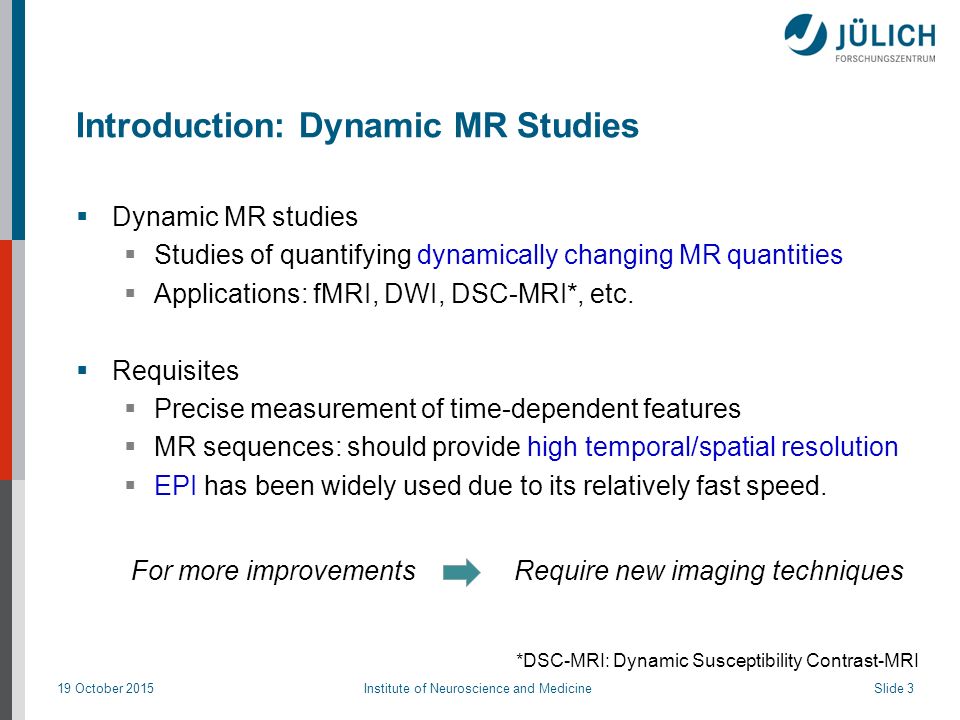 JÜLICH
FORSCHUNGSZENTRUM

Introduction: Dynamic MR Studies

▪ Dynamic MR studies
 ▪ Studies of quantifying dynamically changing MR quantities
 ▪ Applications: fMRI, DWI, DSC-MRI*, etc.

▪ Requisites
 ▪ Precise measurement of time-dependent features
 ▪ MR sequences: should provide high temporal/spatial resolution
 ▪ EPI has been widely used due to its relatively fast speed.

For more improvements Require new imaging techniques

*DSC-MRI: Dynamic Susceptibility Contrast-MRI

19 October 2015 Institute of Neuroscience and Medicine Slide 3